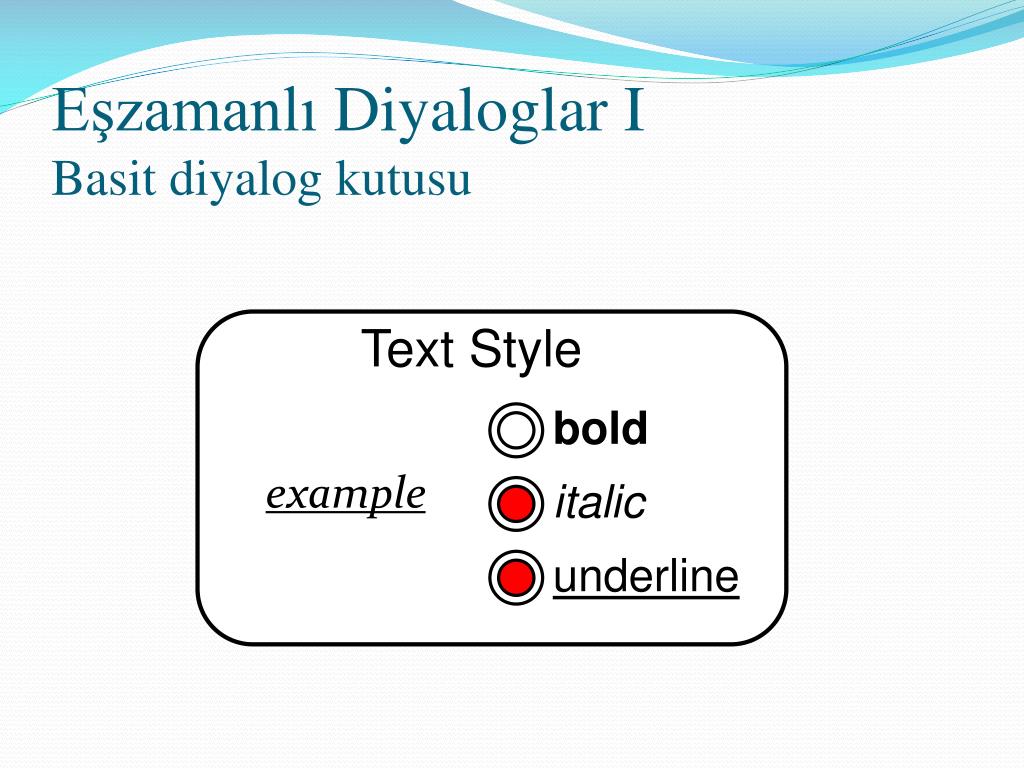 Eşzamanlı Diyaloglar I
Basit diyalog kutusu

Text Style

example

bold

italic

underline